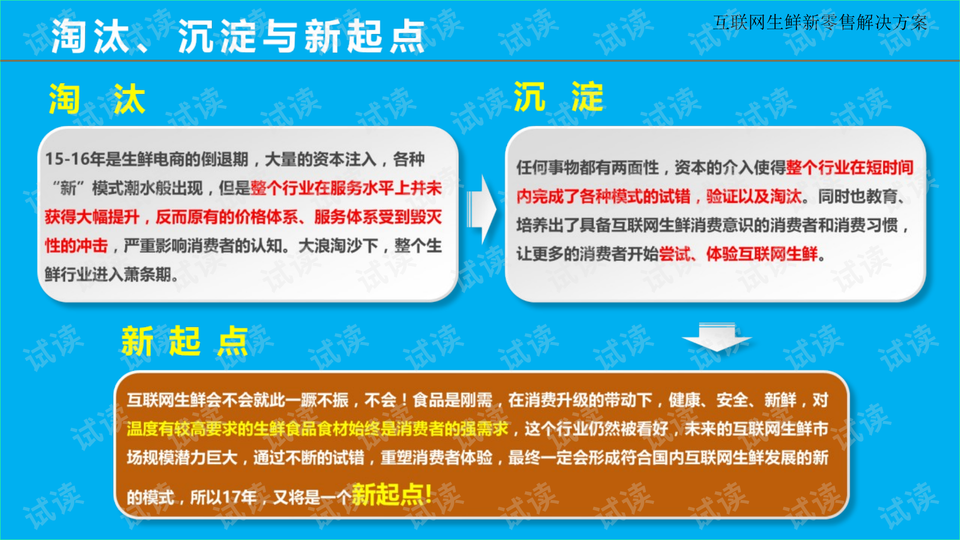 淘汰、沉淀与新起点

互联网生鲜新零售解决方案

淘 汰

15-16年是生鲜电商的倒退期，大量的资本注入，各种“新”模式潮水般出现，但是整个行业在服务水平上并未获得大幅提升，反而原有的价格体系、服务体系受到毁灭性的冲击，严重影响消费者的认知。大浪淘沙下，整个生鲜行业进入萧条期。

沉 淀

任何事物都有两面性，资本的介入使得整个行业在短时间内完成了各种模式的试错，验证以及淘汰。同时也教育、培养出了具备互联网生鲜消费意识的消费者和消费习惯，让更多的消费者开始尝试、体验互联网生鲜。

新 起 点

互联网生鲜会不会就此一蹶不振，不会！食品是刚需，在消费升级的带动下，健康、安全、新鲜，对温度有较高要求的生鲜食品食材始终是消费者的强需求，这个行业仍然被看好，未来的互联网生鲜市场规模潜力巨大，通过不断的试错，重塑消费者体验，最终一定会形成符合国内互联网生鲜发展的新的模式，所以17年，又将是一个新起点!

试读